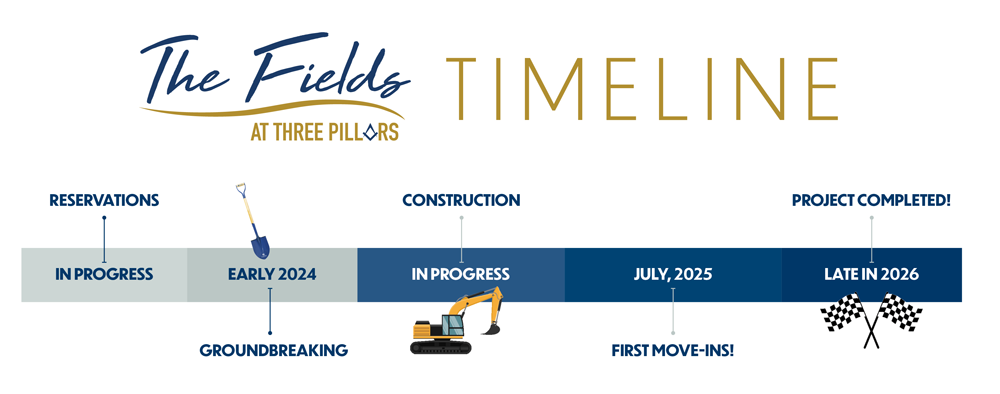 The Fields
AT THREE PILLARS

TIMELINE

RESERVATIONS
IN PROGRESS

EARLY 2024
GROUNDBREAKING

CONSTRUCTION
IN PROGRESS

JULY, 2025
FIRST MOVE-INS!

PROJECT COMPLETED!
LATE IN 2026